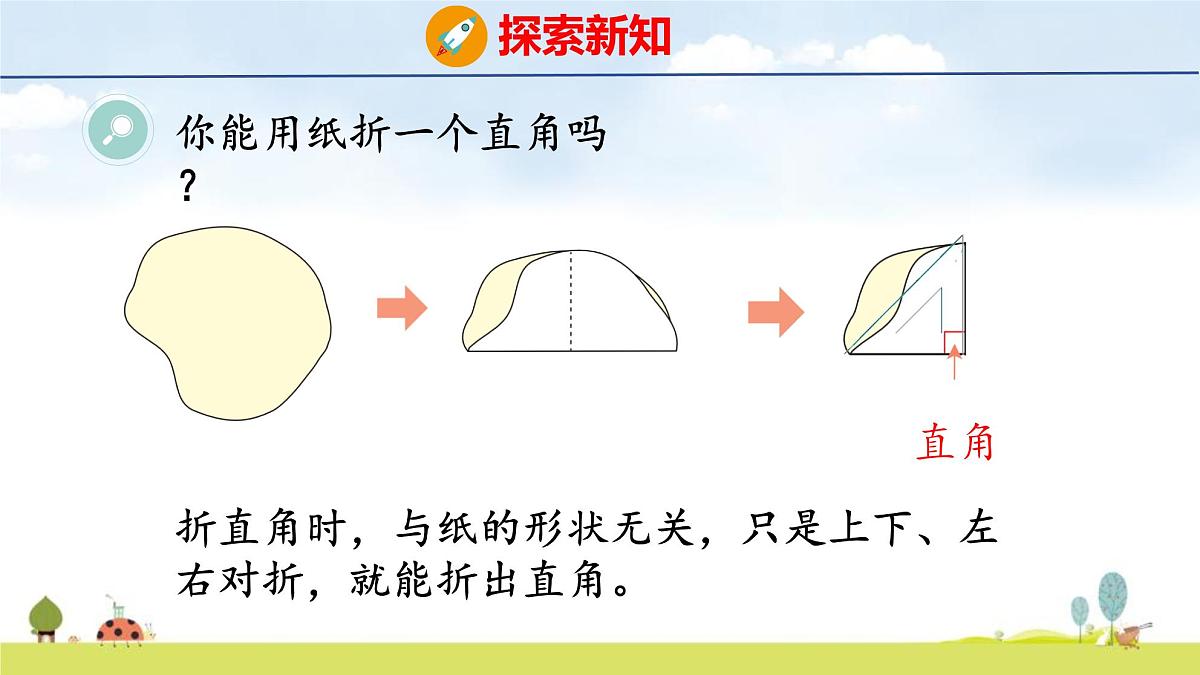 探索新知

你能用纸折一个直角吗？

直角

折直角时，与纸的形状无关，只是上下、左右对折，就能折出直角。